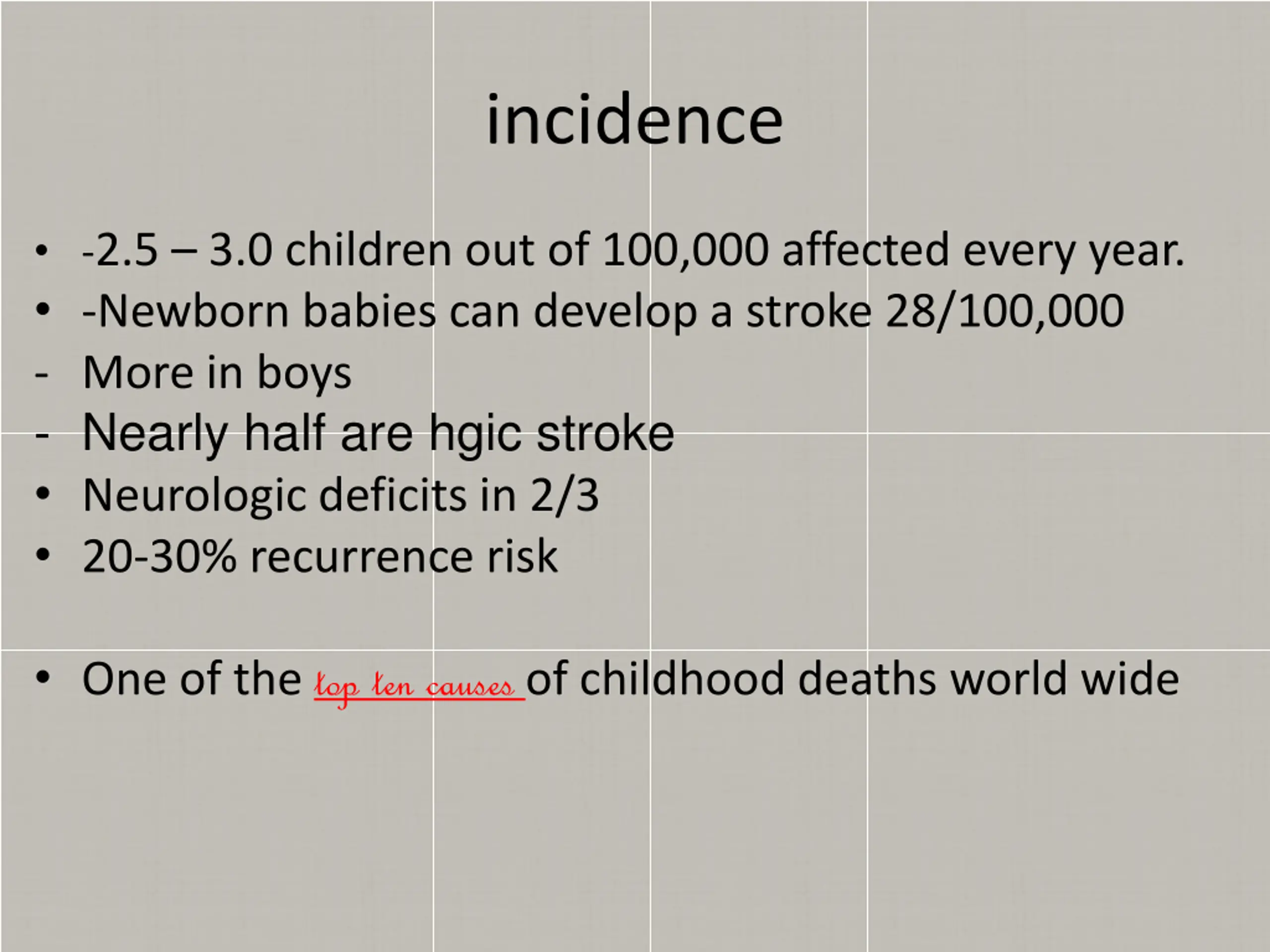 incidence

• -2.5 – 3.0 children out of 100,000 affected every year.
• -Newborn babies can develop a stroke 28/100,000
- More in boys
- Nearly half are hgic stroke
• Neurologic deficits in 2/3
• 20-30% recurrence risk

• One of the top ten causes of childhood deaths world wide